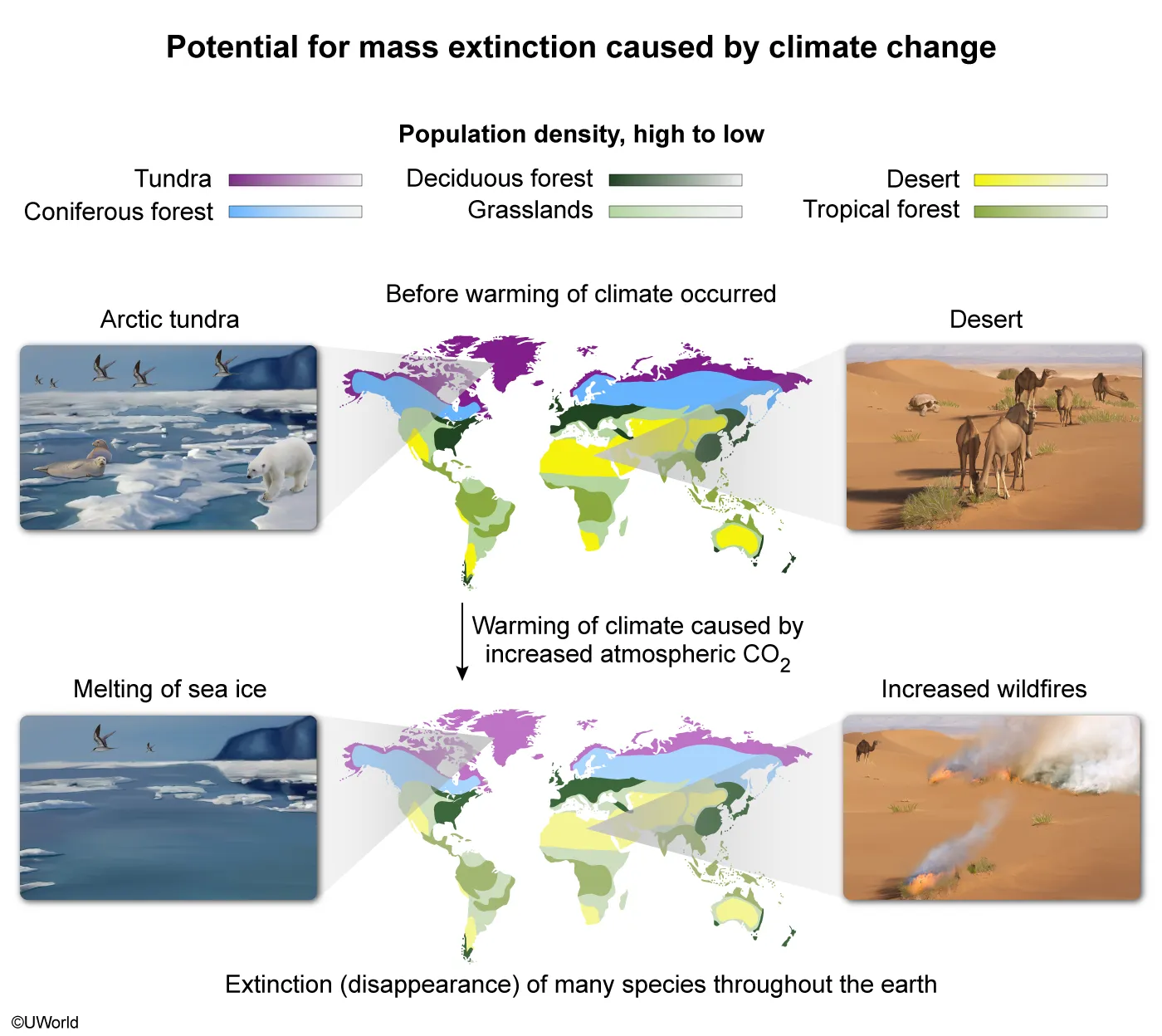 Potential for mass extinction caused by climate change

Population density, high to low

Tundra
Coniferous forest
Deciduous forest
Grasslands
Desert
Tropical forest

Before warming of climate occurred

Arctic tundra

Desert

Warming of climate caused by increased atmospheric $CO_2$

Melting of sea ice

Increased wildfires

Extinction (disappearance) of many species throughout the earth

©UWorld